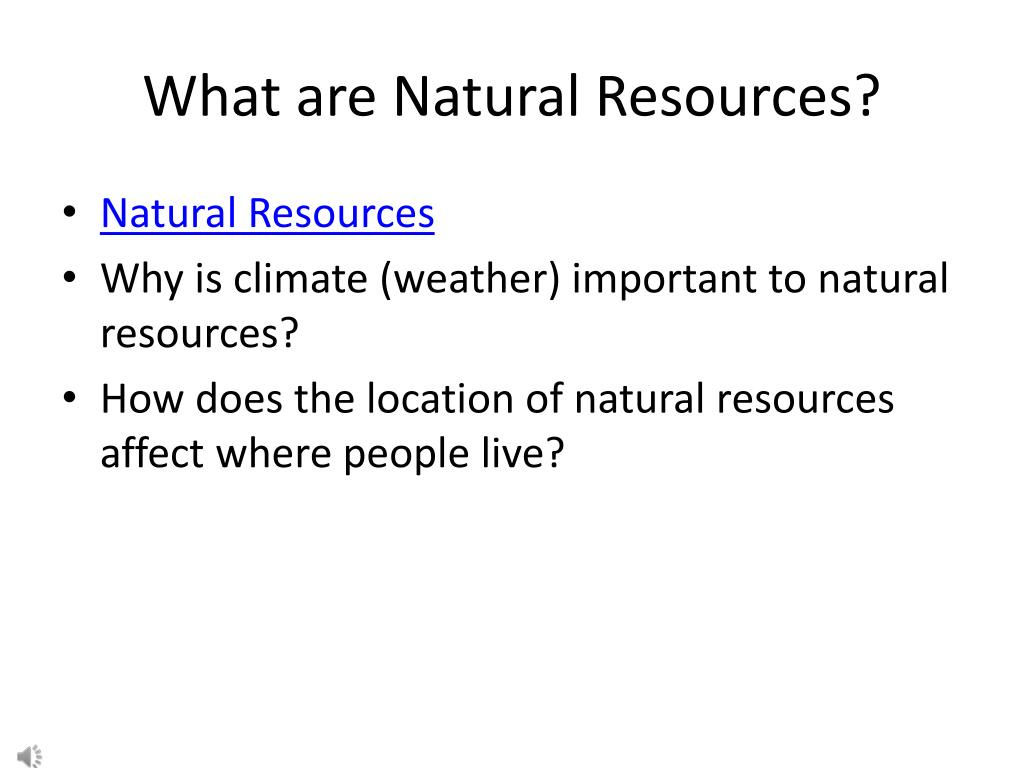 What are Natural Resources?

• Natural Resources
• Why is climate (weather) important to natural resources?
• How does the location of natural resources affect where people live?